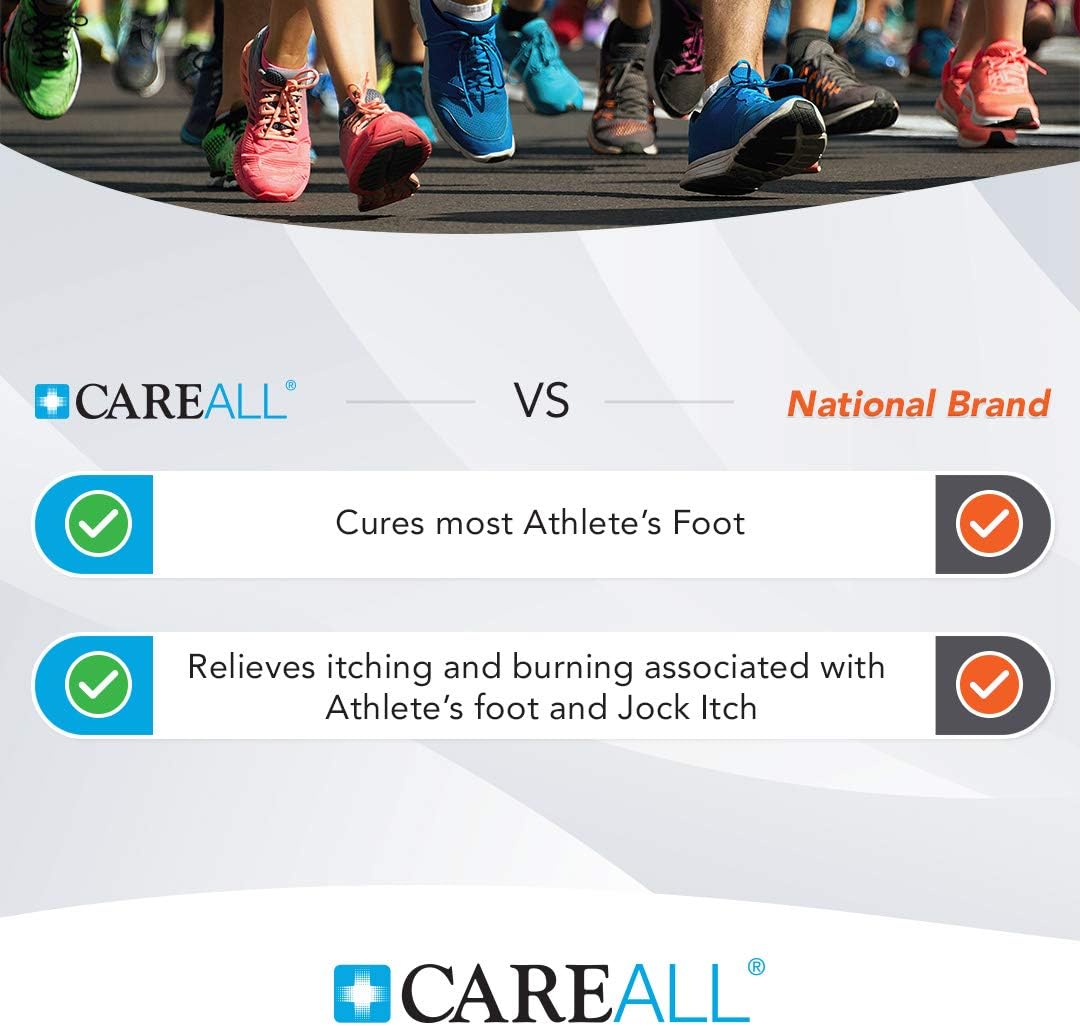 CAREALL®

VS

National Brand

Cures most Athlete's Foot

Relieves itching and burning associated with Athlete's foot and Jock Itch

CAREALL®